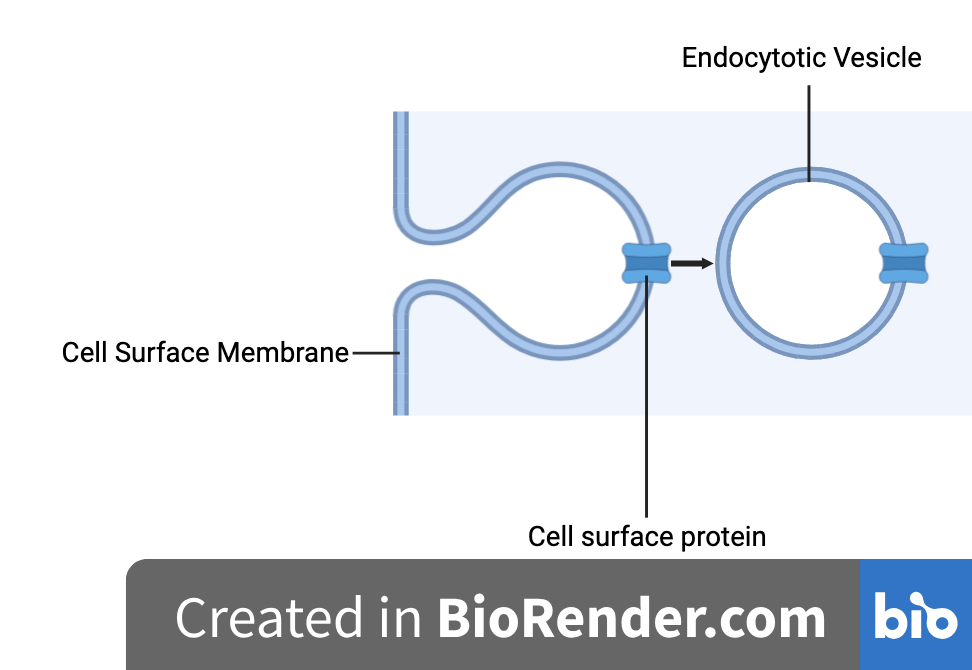 Endocytotic Vesicle

Cell Surface Membrane

Cell surface protein

Created in BioRender.com

bio